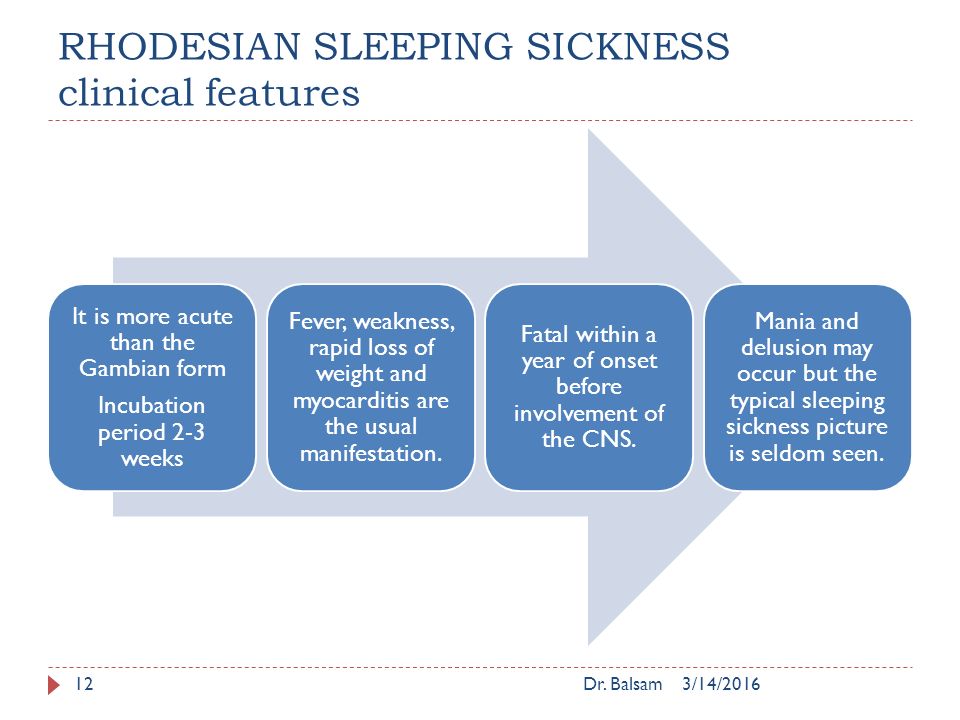 RHODESIAN SLEEPING SICKNESS
clinical features

It is more acute than the Gambian form

Incubation period 2-3 weeks

Fever, weakness, rapid loss of weight and myocarditis are the usual manifestation.

Fatal within a year of onset before involvement of the CNS.

Mania and delusion may occur but the typical sleeping sickness picture is seldom seen.

12

Dr. Balsam 3/14/2016